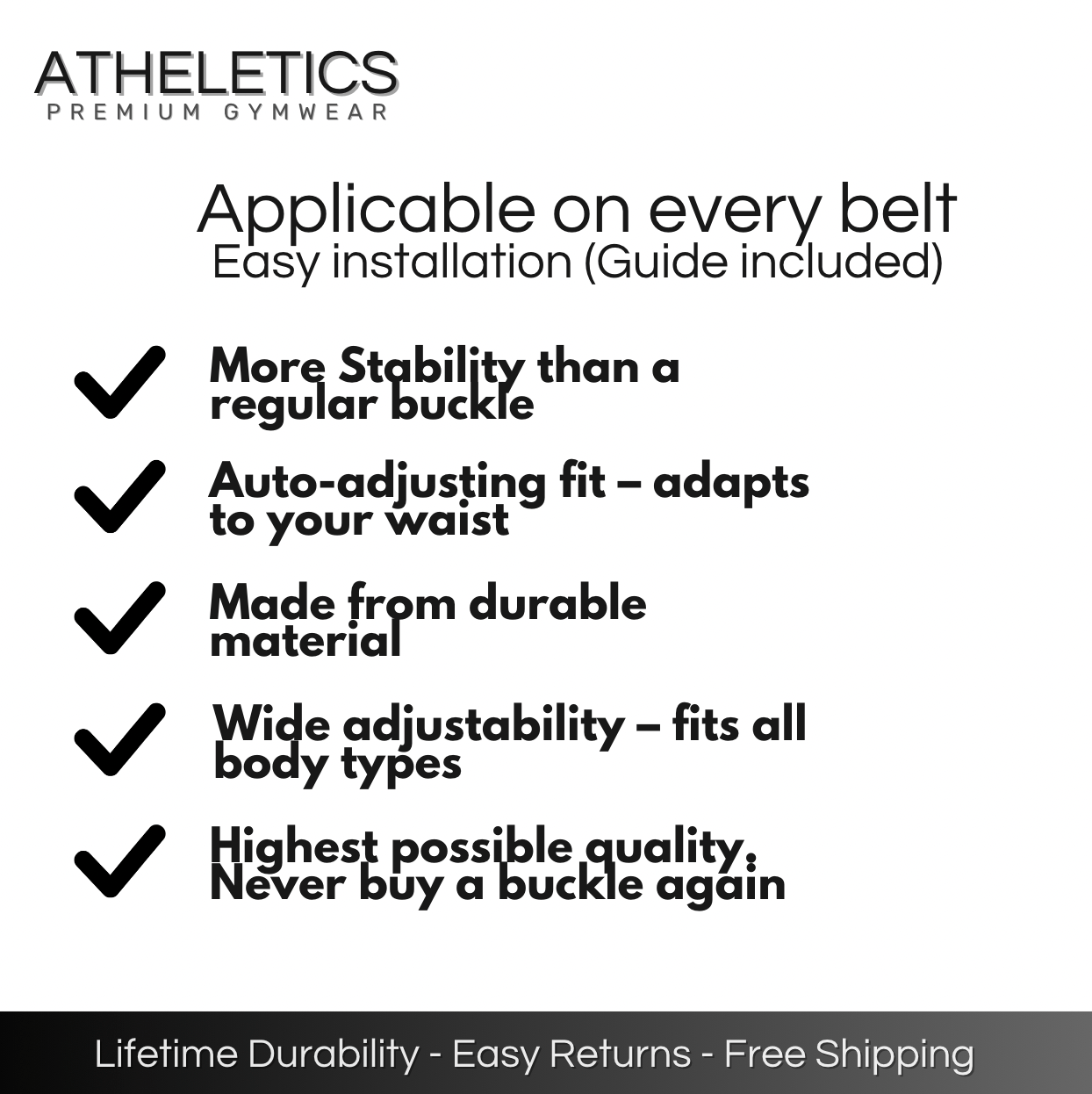 ATHELETICS
PREMIUM GYMWEAR

Applicable on every belt
Easy installation (Guide included)

More Stability than a regular buckle

Auto-adjusting fit – adapts to your waist

Made from durable material

Wide adjustability – fits all body types

Highest possible quality. Never buy a buckle again

Lifetime Durability - Easy Returns - Free Shipping